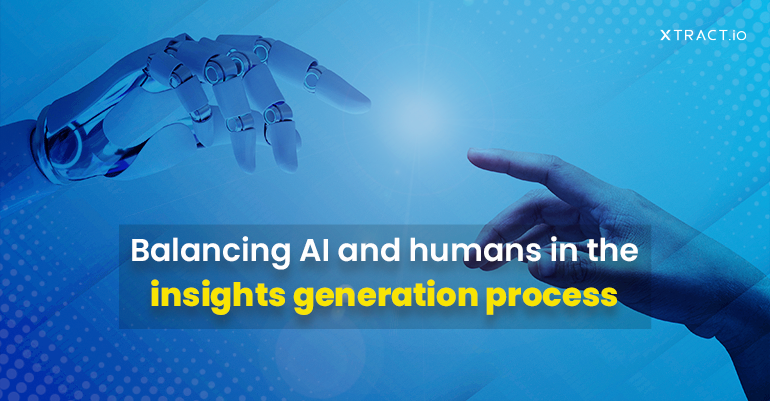 XTRACT.io

Balancing AI and humans in the insights generation process